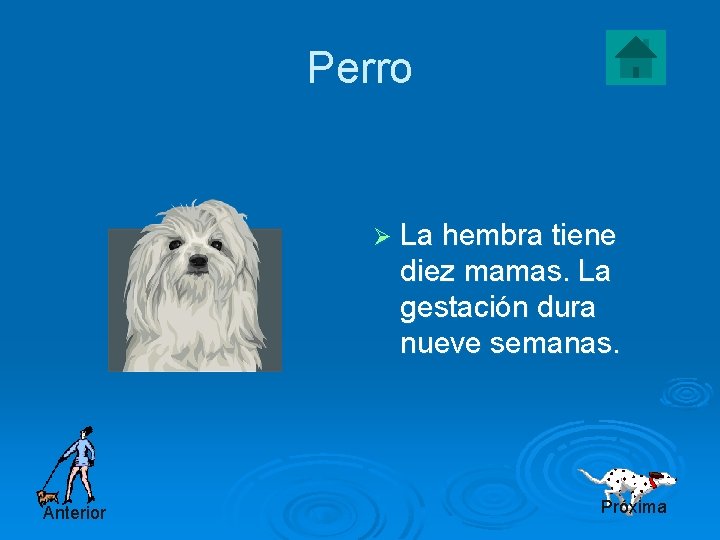 Perro

➢ La hembra tiene diez mamas. La gestación dura nueve semanas.

Anterior

Próxima